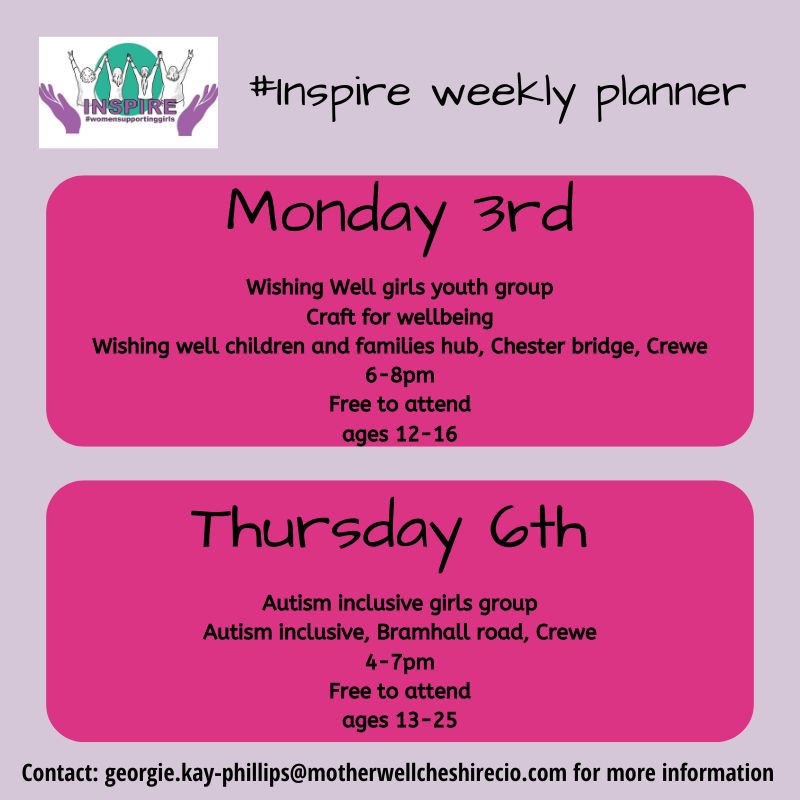 INSPIRE
#womensupportinggirls

#Inspire weekly planner

Monday 3rd

Wishing Well girls youth group
Craft for wellbeing
Wishing well children and families hub, Chester bridge, Crewe
6-8pm
Free to attend
ages 12-16

Thursday 6th

Autism inclusive girls group
Autism inclusive, Bramhall road, Crewe
4-7pm
Free to attend
ages 13-25

Contact: georgie.kay-phillips@motherwellcheshirecio.com for more information